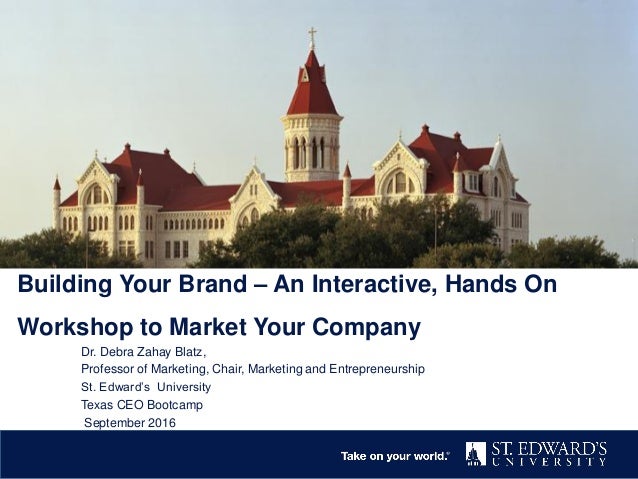 Building Your Brand – An Interactive, Hands On Workshop to Market Your Company

Dr. Debra Zahay Blatz,
Professor of Marketing, Chair, Marketing and Entrepreneurship
St. Edward's University
Texas CEO Bootcamp
September 2016

Take on your world.®

ST. EDWARD'S UNIVERSITY